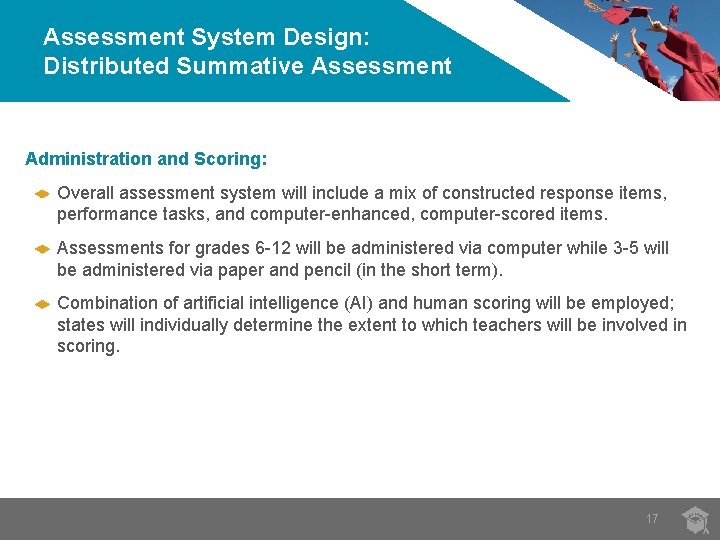 Assessment System Design: Distributed Summative Assessment

Administration and Scoring:

Overall assessment system will include a mix of constructed response items, performance tasks, and computer-enhanced, computer-scored items.

Assessments for grades 6-12 will be administered via computer while 3-5 will be administered via paper and pencil (in the short term).

Combination of artificial intelligence (AI) and human scoring will be employed; states will individually determine the extent to which teachers will be involved in scoring.

17